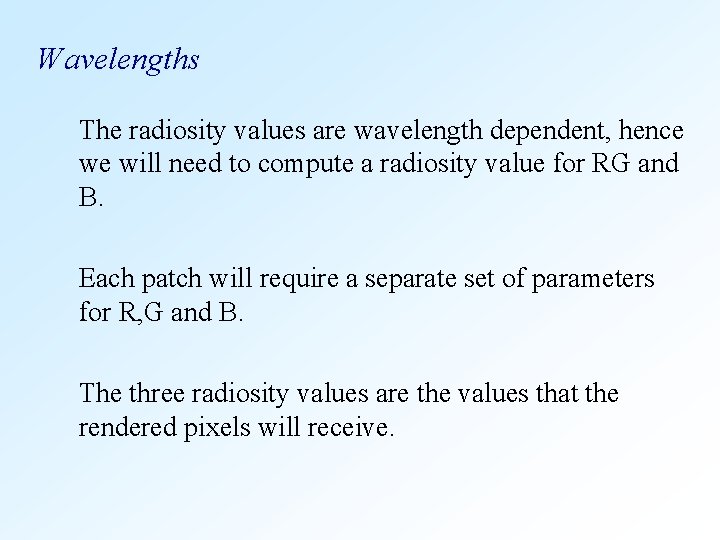 Wavelengths

The radiosity values are wavelength dependent, hence we will need to compute a radiosity value for RG and B.

Each patch will require a separate set of parameters for R,G and B.

The three radiosity values are the values that the rendered pixels will receive.